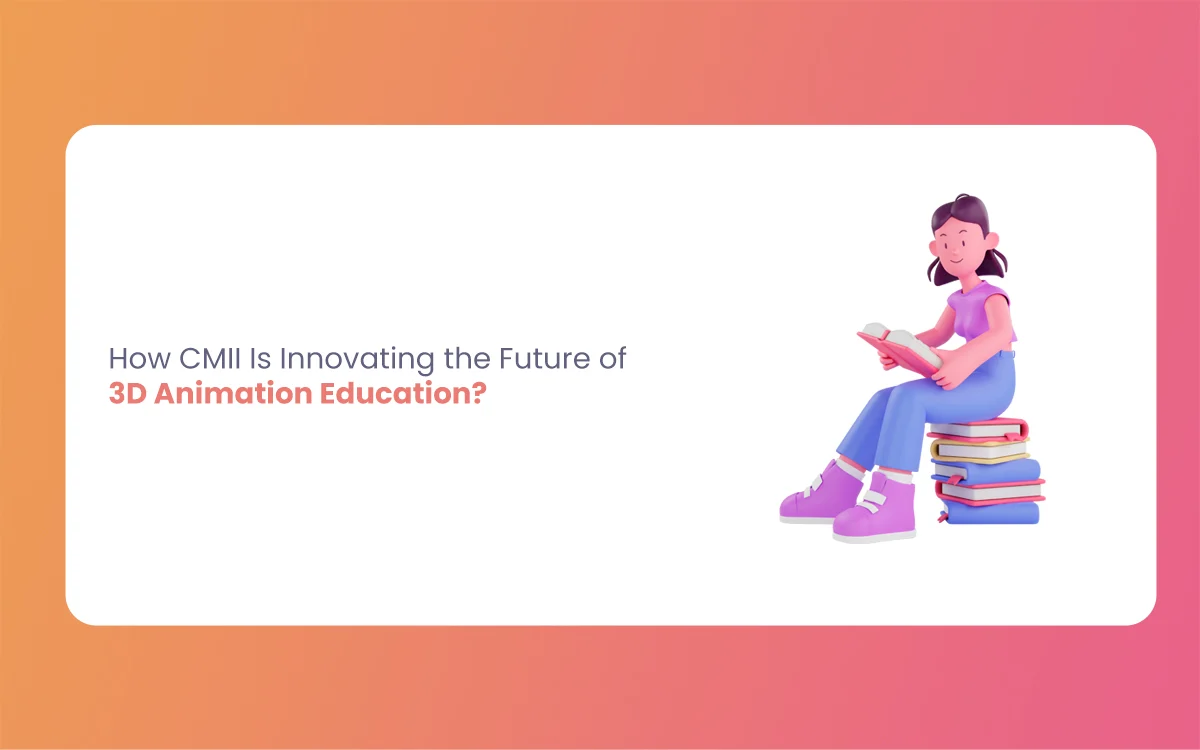 How CMII Is Innovating the Future of
3D Animation Education?